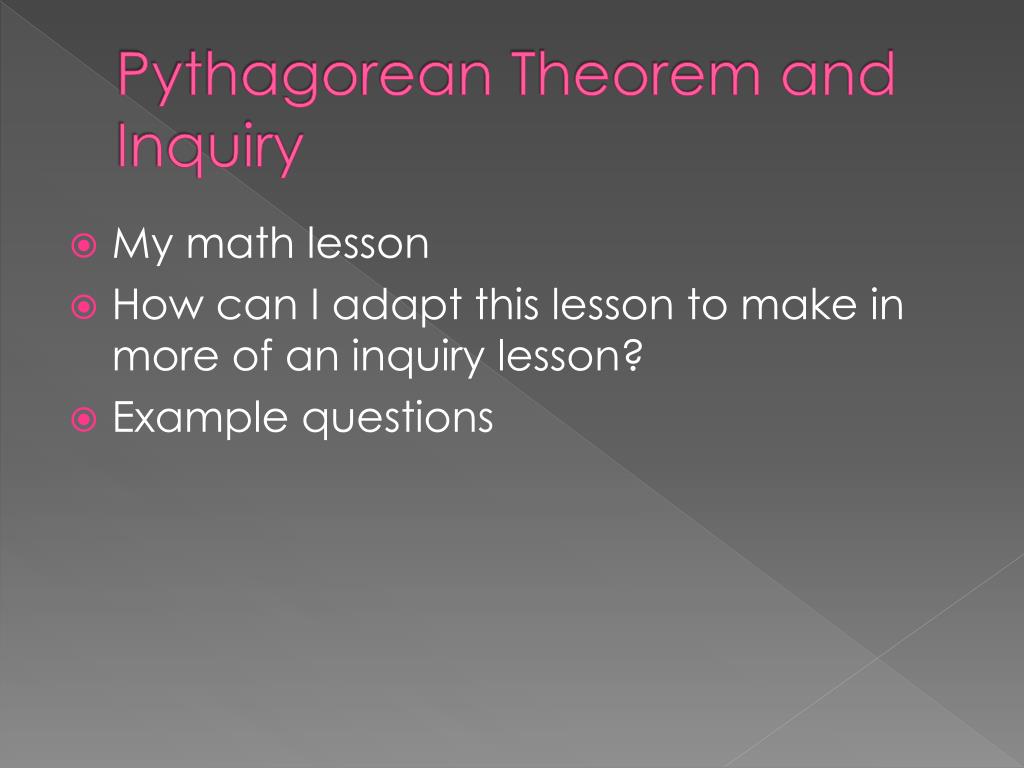 Pythagorean Theorem and Inquiry

My math lesson

How can I adapt this lesson to make in more of an inquiry lesson?

Example questions